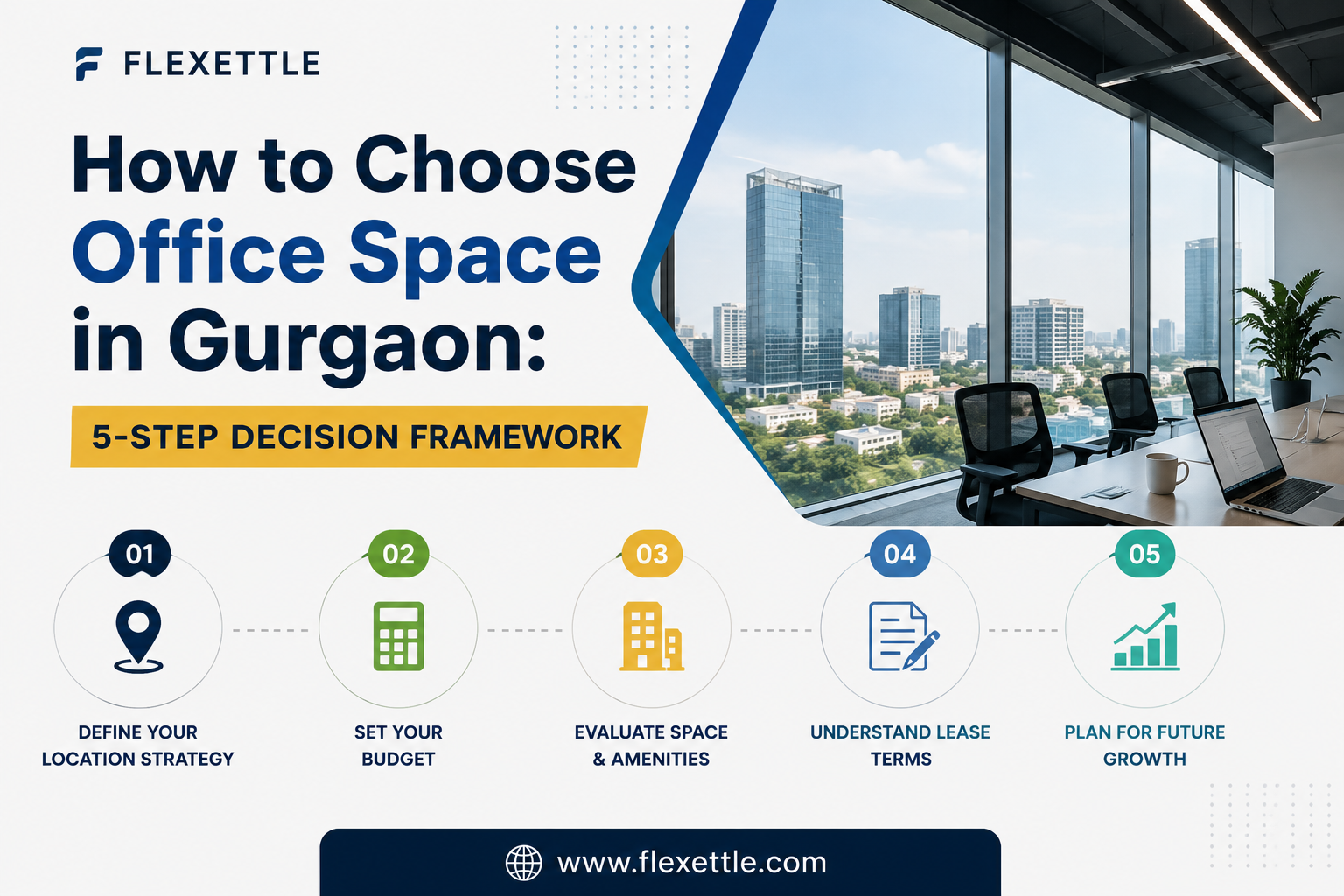 FLEXETTLE

How to Choose Office Space in Gurgaon:

5-STEP DECISION FRAMEWORK

01
DEFINE YOUR LOCATION STRATEGY

02
SET YOUR BUDGET

03
EVALUATE SPACE & AMENITIES

04
UNDERSTAND LEASE TERMS

05
PLAN FOR FUTURE GROWTH

www.flexettle.com